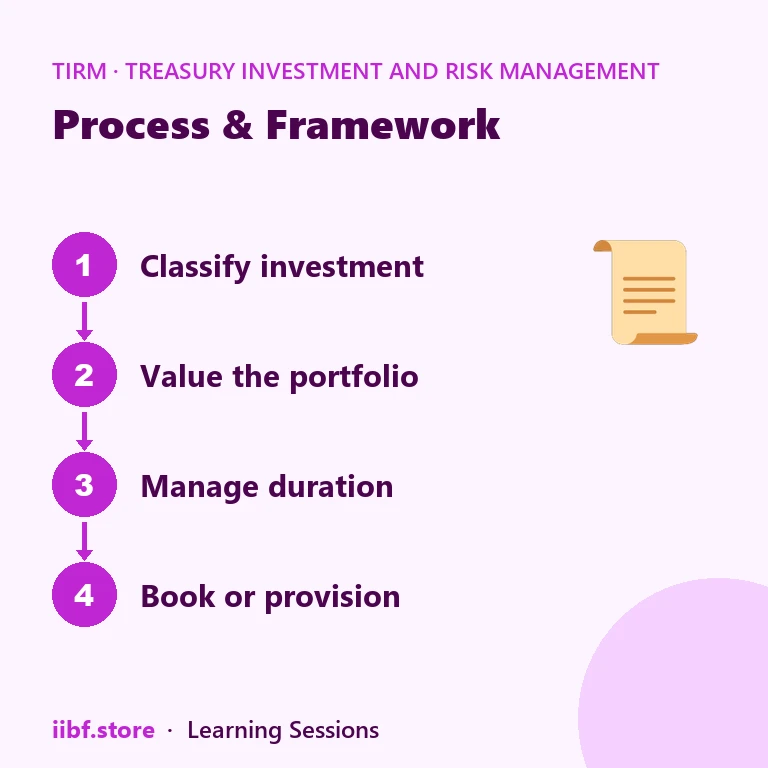 TIRM · TREASURY INVESTMENT AND RISK MANAGEMENT

Process & Framework

1 Classify investment

2 Value the portfolio

3 Manage duration

4 Book or provision

iibf.store · Learning Sessions